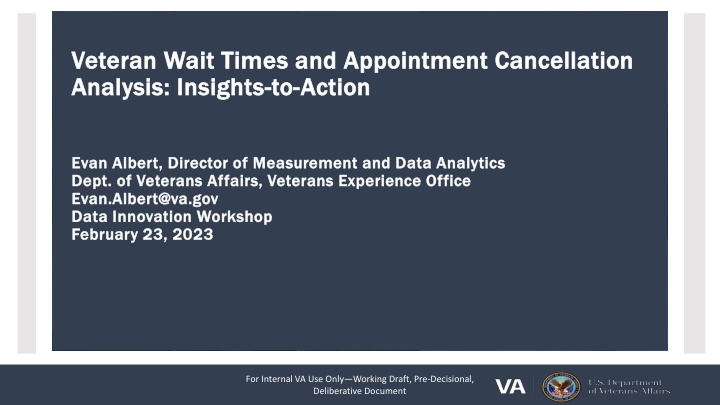 Veteran Wait Times and Appointment Cancellation Analysis: Insights-to-Action

Evan Albert, Director of Measurement and Data Analytics
Dept. of Veterans Affairs, Veterans Experience Office
Evan.Albert@va.gov
Data Innovation Workshop
February 23, 2023

For Internal VA Use Only—Working Draft, Pre-Decisional, Deliberative Document

VA

U.S. Department of Veterans Affairs